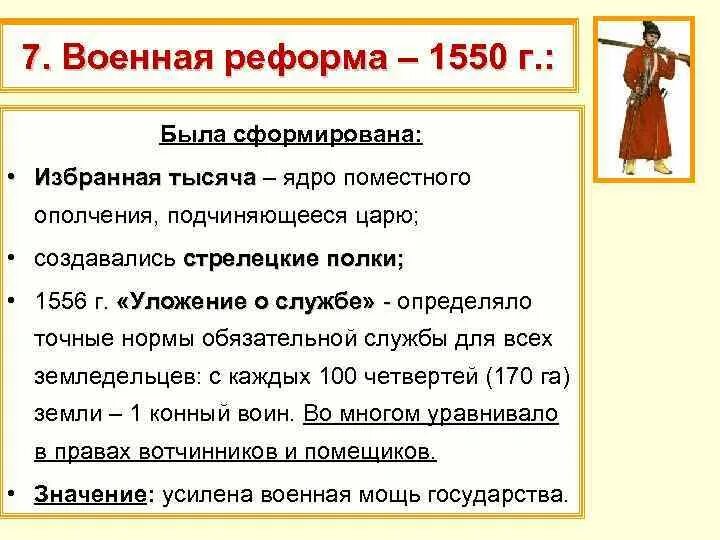 7. Военная реформа – 1550 г.:

Была сформирована:

• Избранная тысяча – ядро поместного ополчения, подчиняющееся царю;

• создавались стрелецкие полки;

• 1556 г. «Уложение о службе» - определяло точные нормы обязательной службы для всех земледельцев: с каждых 100 четвертей (170 га) земли – 1 конный воин. Во многом уравнивало в правах вотчинников и помещиков.

• Значение: усилена военная мощь государства.